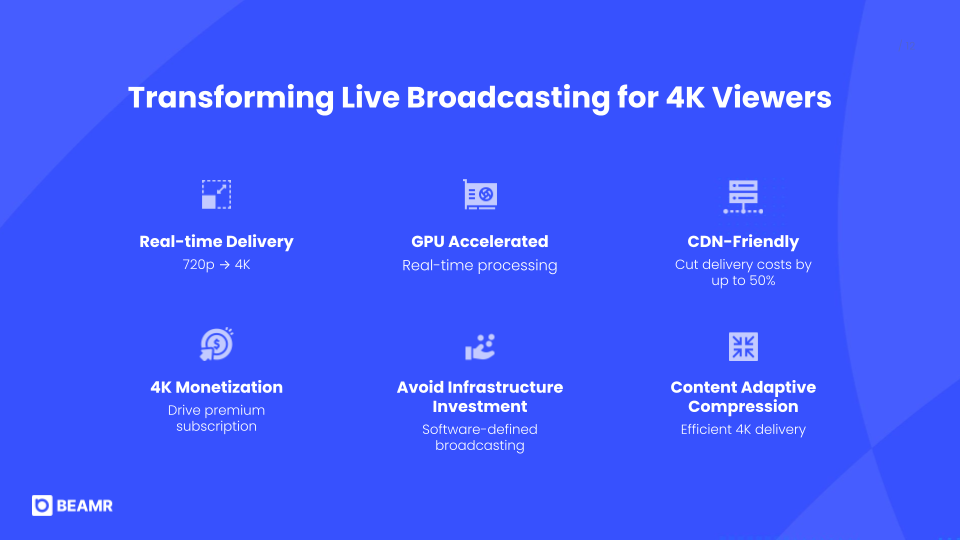 Transforming Live Broadcasting for 4K Viewers

Real-time Delivery
720p → 4K

GPU Accelerated
Real-time processing

CDN-Friendly
Cut delivery costs by up to 50%

4K Monetization
Drive premium subscription

Avoid Infrastructure Investment
Software-defined broadcasting

Content Adaptive Compression
Efficient 4K delivery

BEAMR